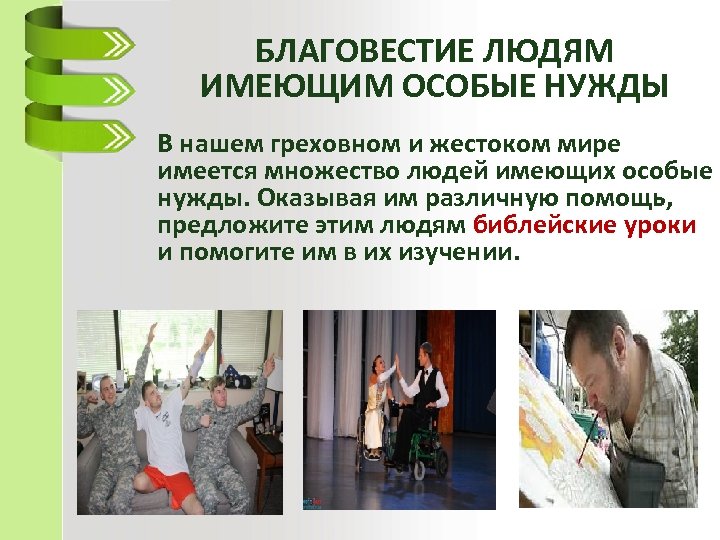 БЛАГОВЕСТИЕ ЛЮДЯМ ИМЕЮЩИМ ОСОБЫЕ НУЖДЫ

В нашем греховном и жестоком мире имеется множество людей имеющих особые нужды. Оказывая им различную помощь, предложите этим людям библейские уроки и помогите им в их изучении.